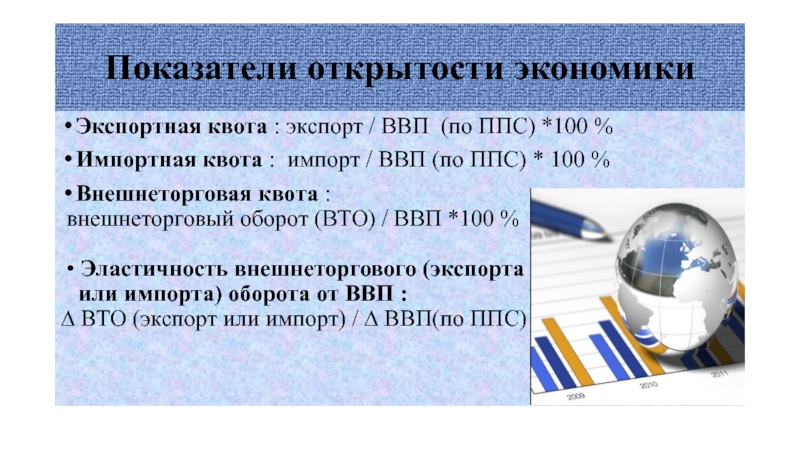 Показатели открытости экономики

• Экспортная квота : экспорт / ВВП (по ППС) *100 %

• Импортная квота : импорт / ВВП (по ППС) * 100 %

• Внешнеторговая квота : внешнеторговый оборот (ВТО) / ВВП *100 %

• Эластичность внешнеторгового (экспорта или импорта) оборота от ВВП : Δ ВТО (экспорт или импорт) / Δ ВВП(по ППС)

2009 2010 2011